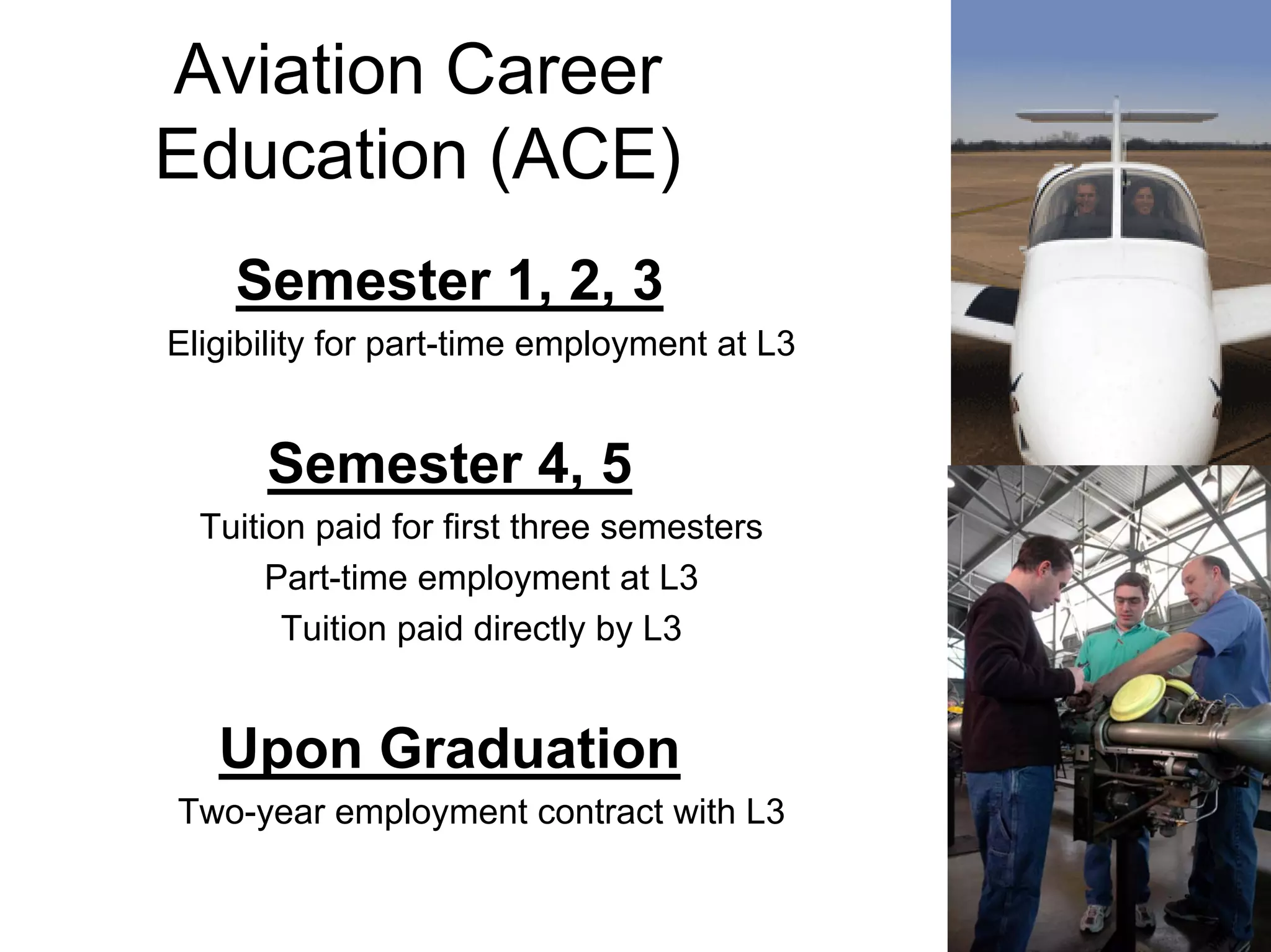 Aviation Career Education (ACE)

Semester 1, 2, 3

Eligibility for part-time employment at L3

Semester 4, 5

Tuition paid for first three semesters

Part-time employment at L3

Tuition paid directly by L3

Upon Graduation

Two-year employment contract with L3